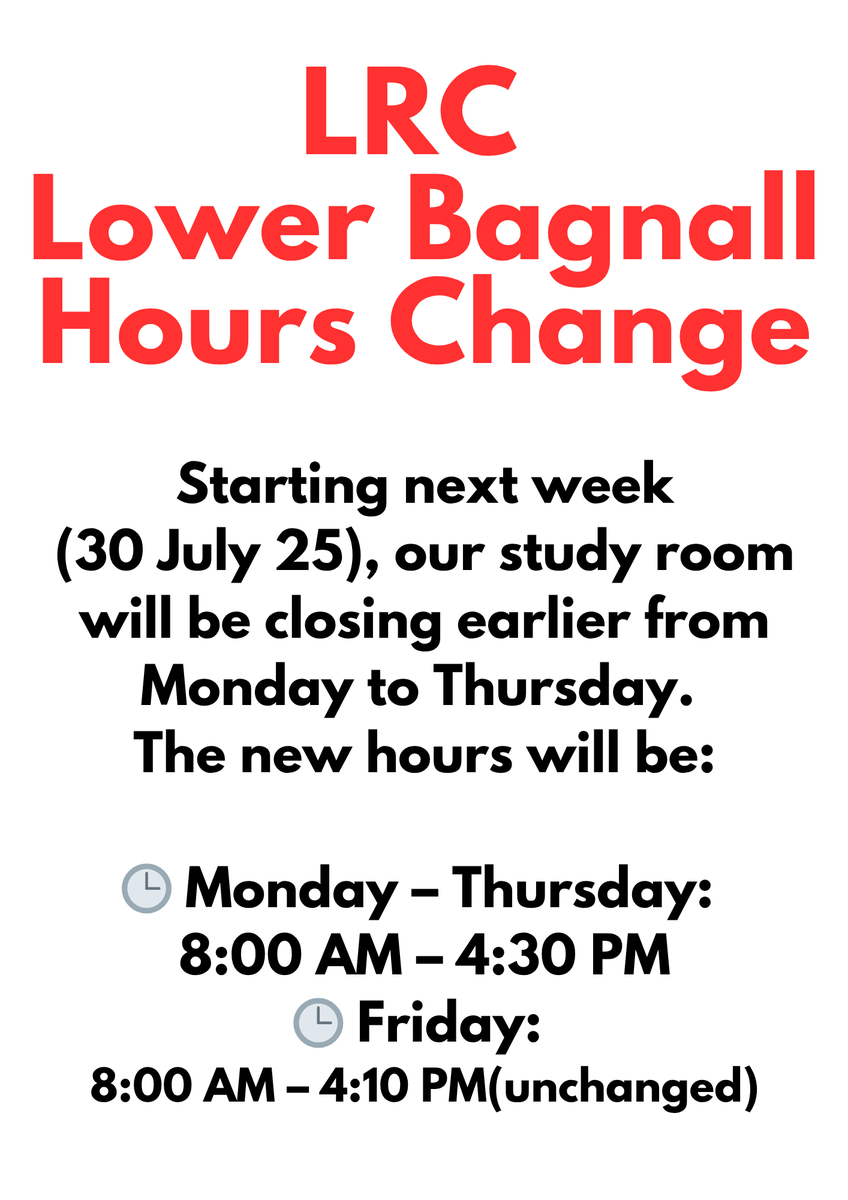 LRC
Lower Bagnall
Hours Change

Starting next week (30 July 25), our study room will be closing earlier from Monday to Thursday. The new hours will be:

🕒 Monday – Thursday:
8:00 AM – 4:30 PM
🕒 Friday:
8:00 AM – 4:10 PM(unchanged)